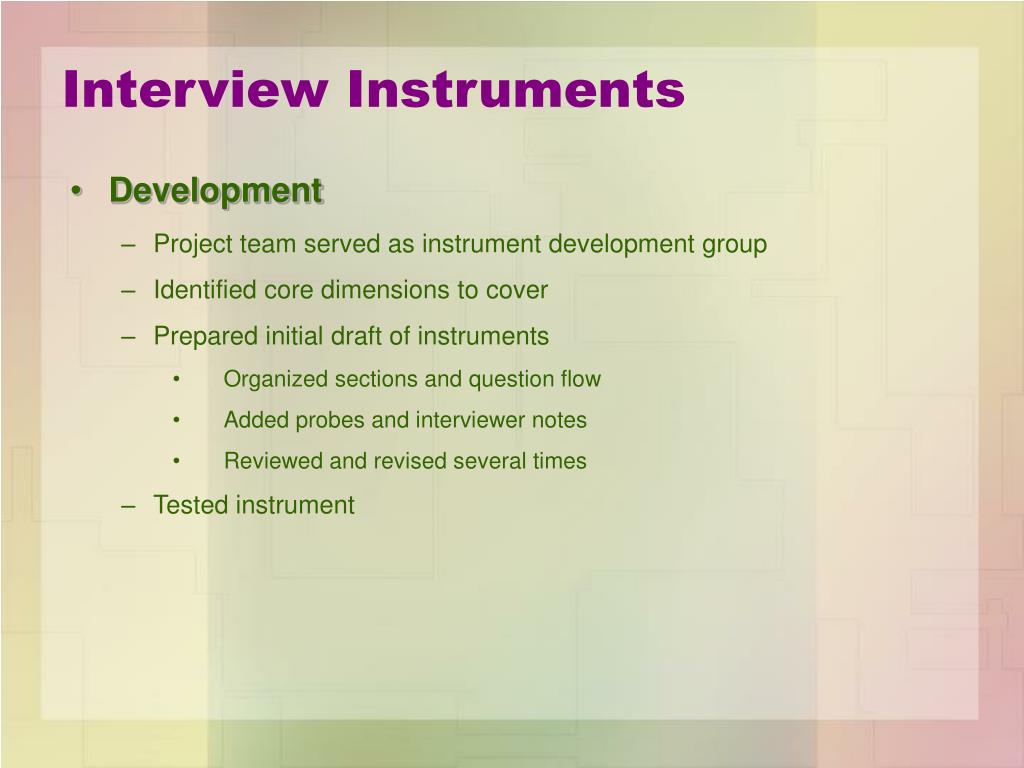 Interview Instruments

• Development
– Project team served as instrument development group
– Identified core dimensions to cover
– Prepared initial draft of instruments
• Organized sections and question flow
• Added probes and interviewer notes
• Reviewed and revised several times
– Tested instrument